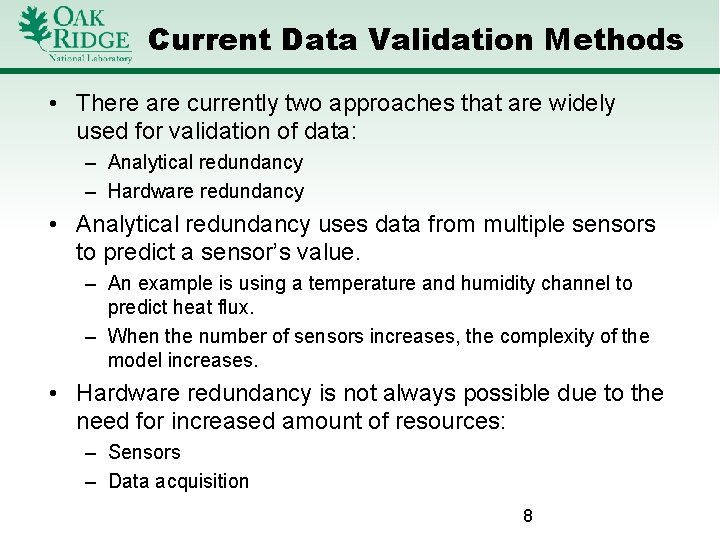 OAK RIDGE National Laboratory

Current Data Validation Methods

• There are currently two approaches that are widely used for validation of data:
– Analytical redundancy
– Hardware redundancy

• Analytical redundancy uses data from multiple sensors to predict a sensor's value.
– An example is using a temperature and humidity channel to predict heat flux.
– When the number of sensors increases, the complexity of the model increases.

• Hardware redundancy is not always possible due to the need for increased amount of resources:
– Sensors
– Data acquisition

8